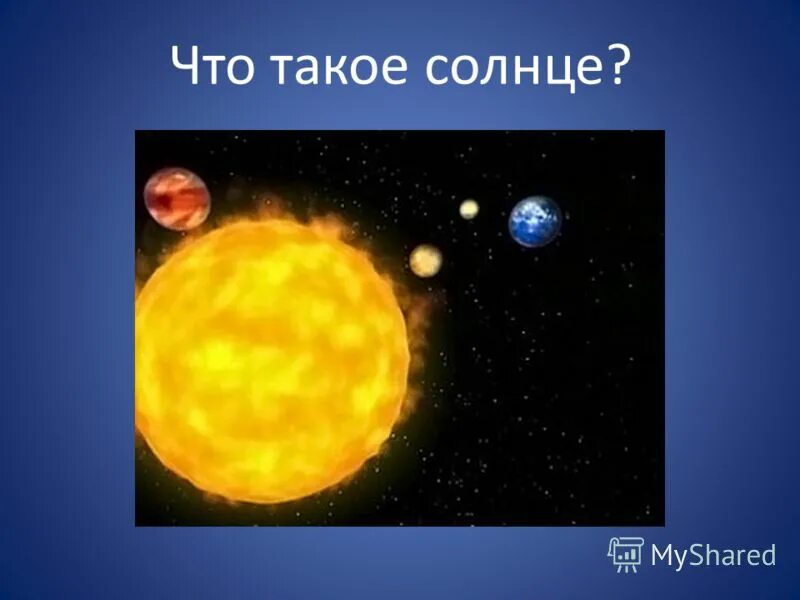 Что такое солнце?

MyShared